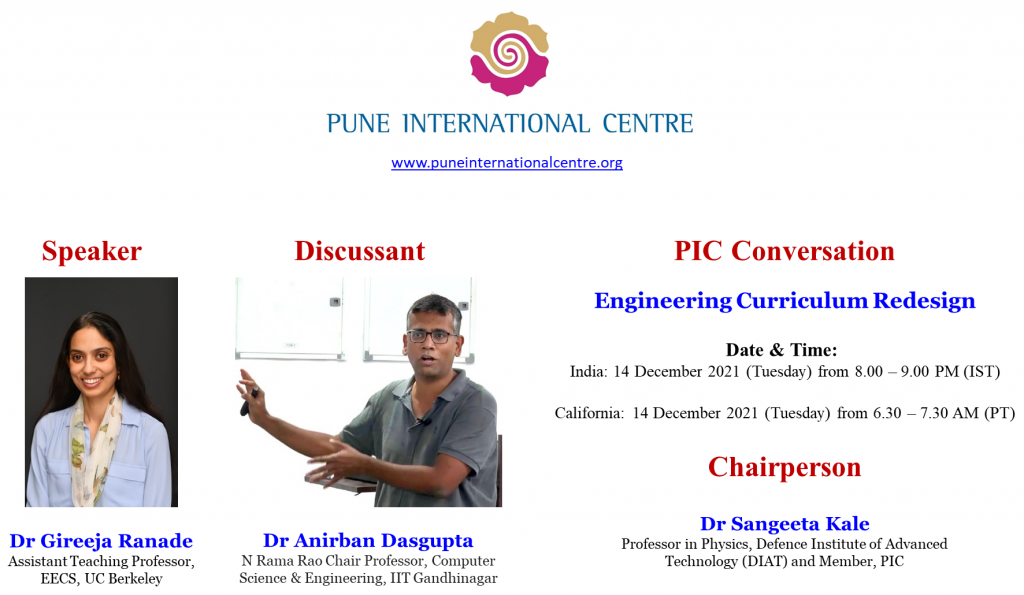 PUNE INTERNATIONAL CENTRE

www.puneinternationalcentre.org

Speaker

Dr Gireeja Ranade
Assistant Teaching Professor, EECS, UC Berkeley

Discussant

Dr Anirban Dasgupta
N Rama Rao Chair Professor, Computer Science & Engineering, IIT Gandhinagar

PIC Conversation

Engineering Curriculum Redesign

Date & Time:
India: 14 December 2021 (Tuesday) from 8.00 – 9.00 PM (IST)

California: 14 December 2021 (Tuesday) from 6.30 – 7.30 AM (PT)

Chairperson

Dr Sangeeta Kale
Professor in Physics, Defence Institute of Advanced Technology (DIAT) and Member, PIC